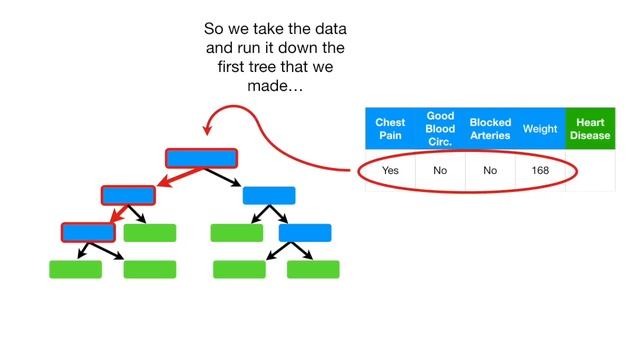 So we take the data and run it down the first tree that we made…

| Chest Pain | Good Blood Circ. | Blocked Arteries | Weight | Heart Disease |
|---|---|---|---|---|
| Yes | No | No | 168 | |